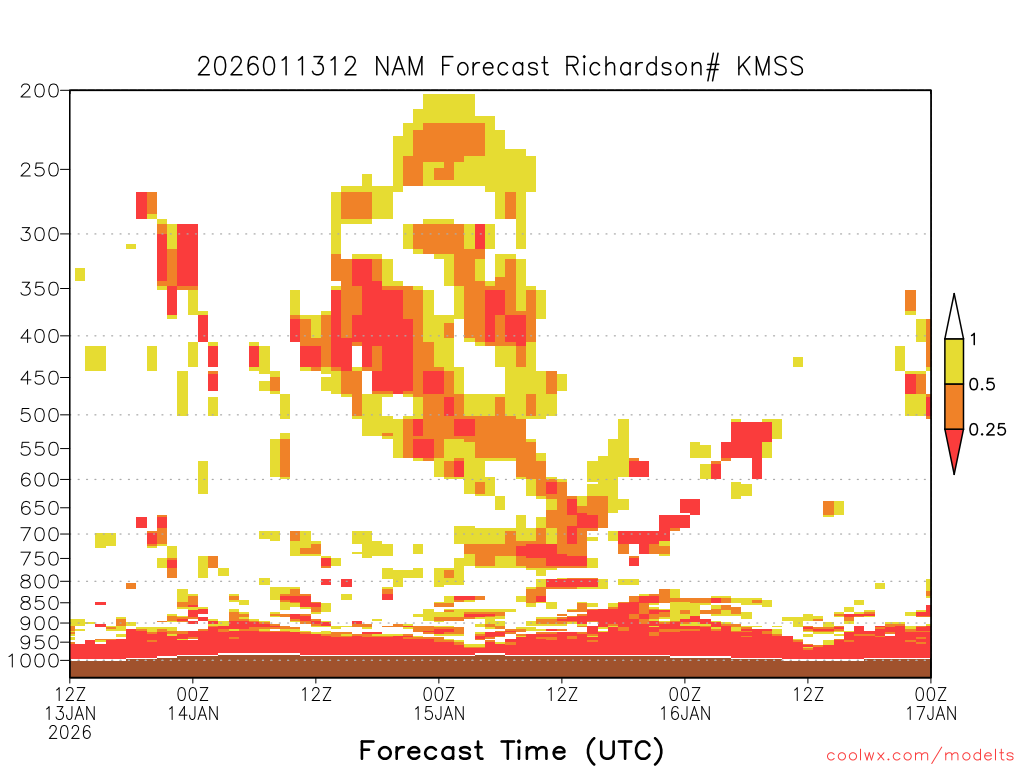 2026011312 NAM Forecast Richardson# KMSS

200
250
300
350
400
450
500
550
600
650
700
750
800
850
900
950
1000

1
0.5
0.25

12Z
13JAN
2026

00Z
14JAN

12Z

00Z
15JAN

12Z

00Z
16JAN

12Z

00Z
17JAN

Forecast Time (UTC)

coolwx.com/modelts